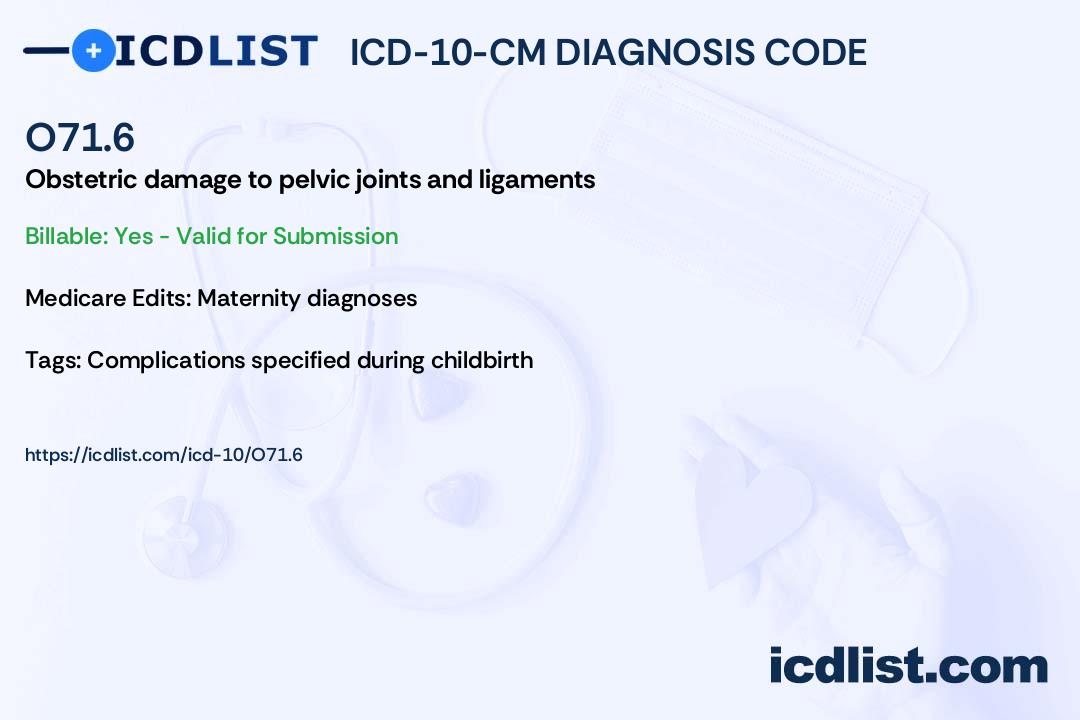 ICDLIST ICD-10-CM DIAGNOSIS CODE

O71.6
Obstetric damage to pelvic joints and ligaments

Billable: Yes - Valid for Submission

Medicare Edits: Maternity diagnoses

Tags: Complications specified during childbirth

https://icdlist.com/icd-10/O71.6

icdlist.com